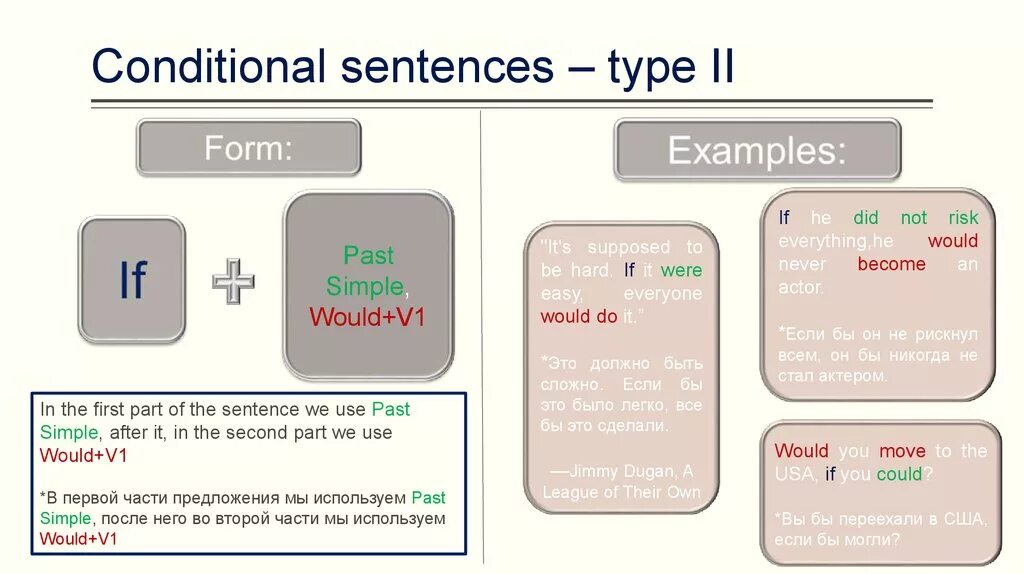 Conditional sentences – type II

Form:

If

+

Past Simple, Would+V1

In the first part of the sentence we use Past Simple, after it, in the second part we use Would+V1

*В первой части предложения мы используем Past Simple, после него во второй части мы используем Would+V1

Examples:

"It's supposed to be hard. If it were easy, everyone would do it."

*Это должно быть сложно. Если бы это было легко, все бы это сделали.

—Jimmy Dugan, A League of Their Own

If he did not risk everything,he would never become an actor.

*Если бы он не рискнул всем, он бы никогда не стал актером.

Would you move to the USA, if you could?

*Вы бы переехали в США, если бы могли?